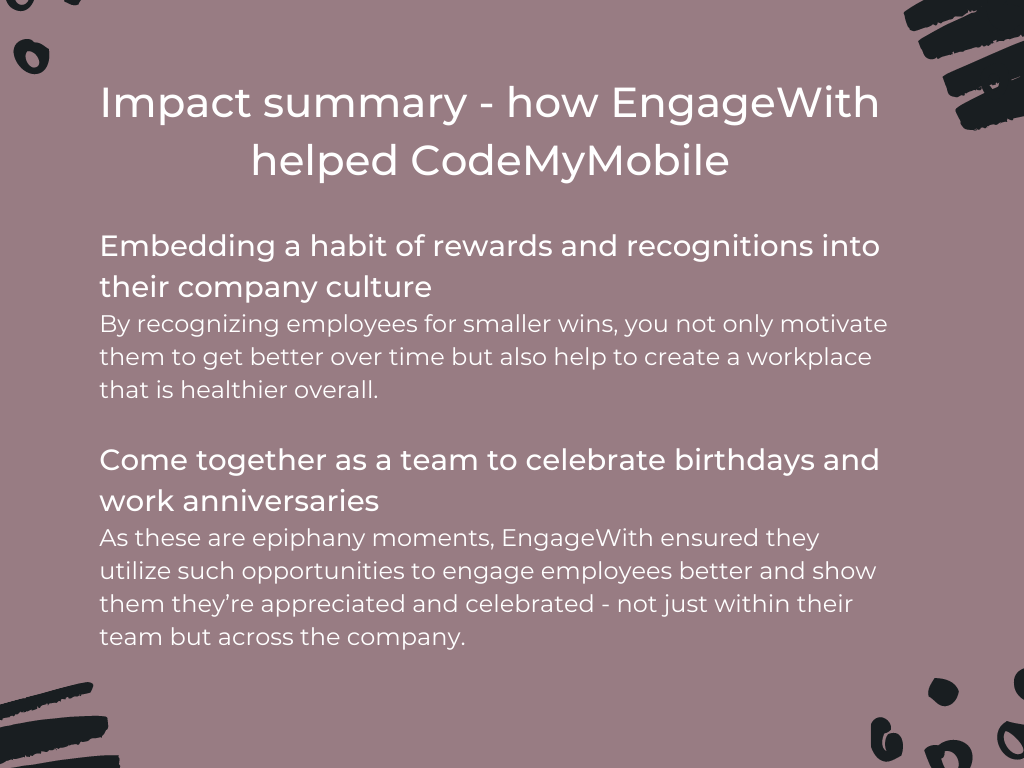 Impact summary - how EngageWith helped CodeMyMobile

Embedding a habit of rewards and recognitions into their company culture
By recognizing employees for smaller wins, you not only motivate them to get better over time but also help to create a workplace that is healthier overall.

Come together as a team to celebrate birthdays and work anniversaries
As these are epiphany moments, EngageWith ensured they utilize such opportunities to engage employees better and show them they're appreciated and celebrated - not just within their team but across the company.